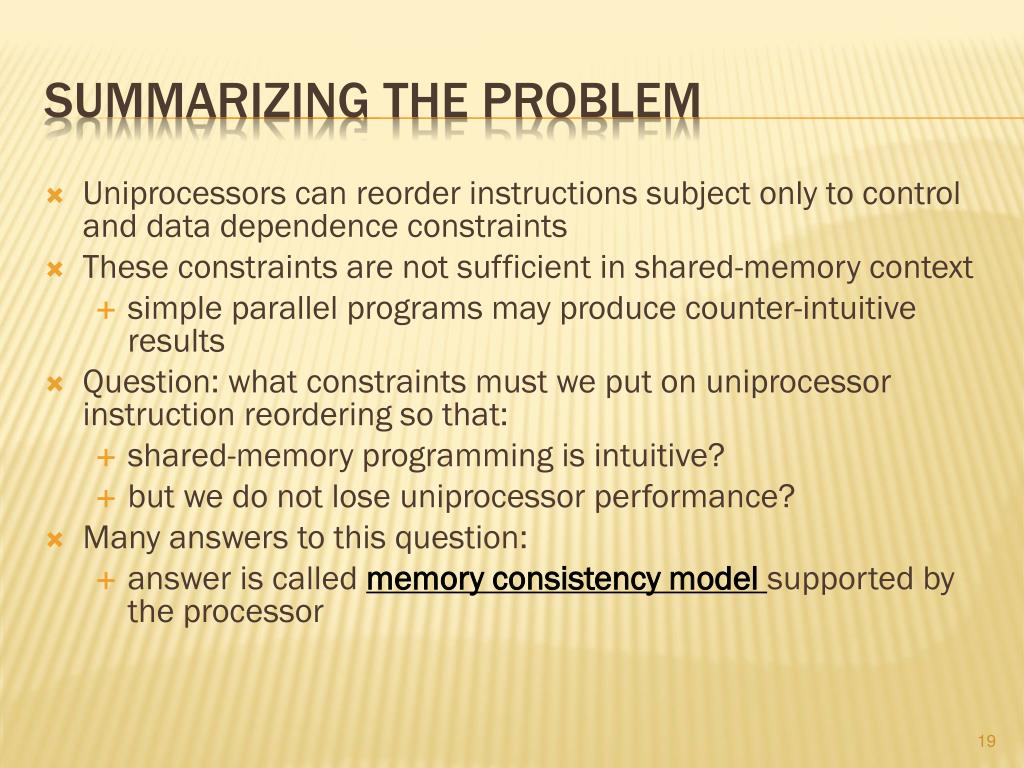 SUMMARIZING THE PROBLEM

Uniprocessors can reorder instructions subject only to control and data dependence constraints

These constraints are not sufficient in shared-memory context

simple parallel programs may produce counter-intuitive results

Question: what constraints must we put on uniprocessor instruction reordering so that:

shared-memory programming is intuitive?

but we do not lose uniprocessor performance?

Many answers to this question:

answer is called memory consistency model supported by the processor

19